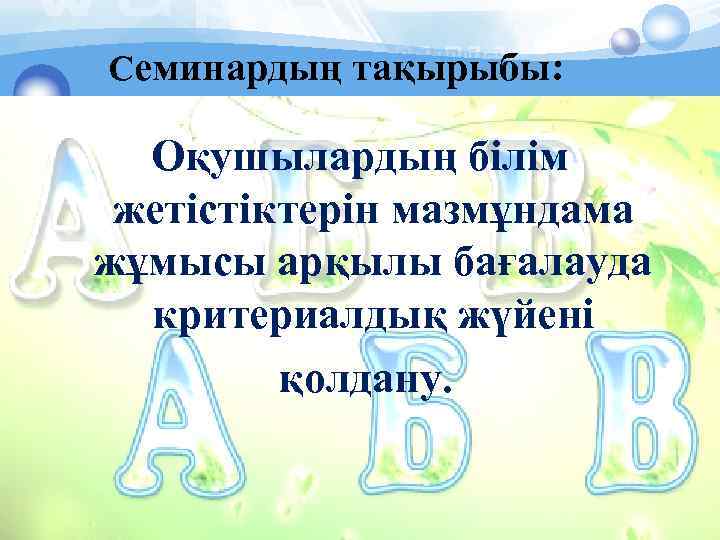 Семинардың тақырыбы:

Оқушылардың білім жетістіктерін мазмұндама жұмысы арқылы бағалауда критериалдық жүйені қолдану.

А Б В

А Б В